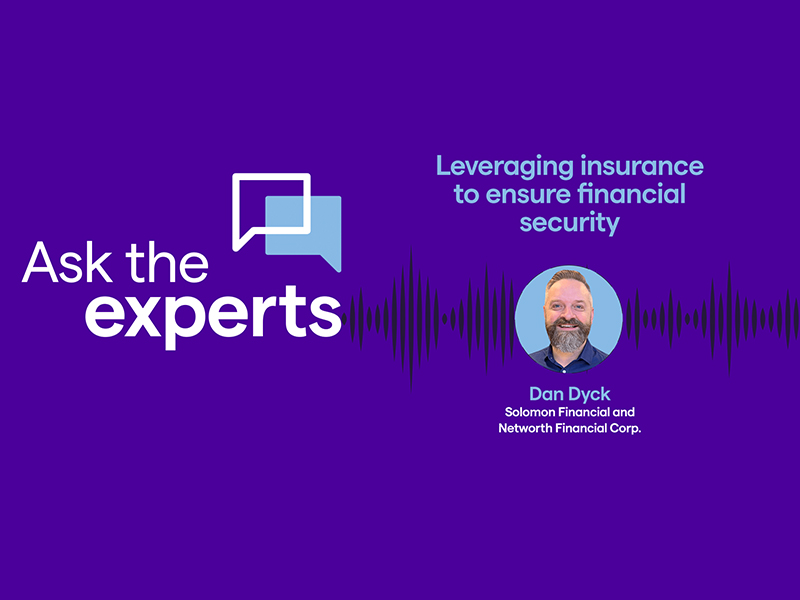 Ask the experts

Leveraging insurance to ensure financial security

Dan Dyck
Solomon Financial and Networth Financial Corp.